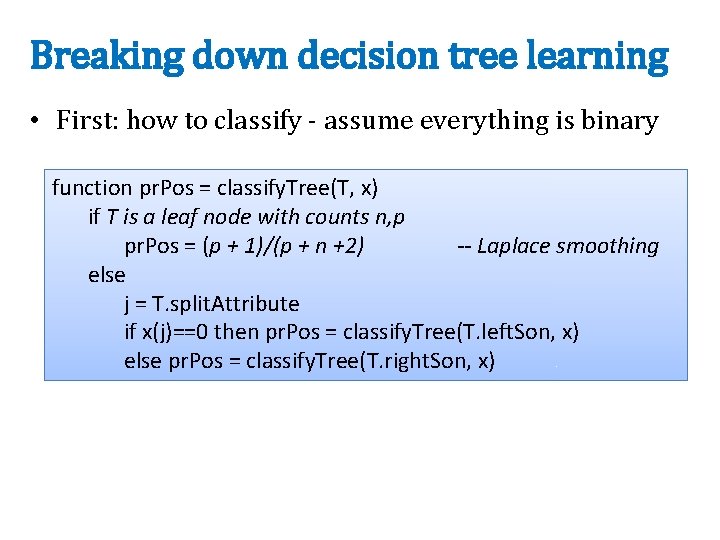 Breaking down decision tree learning

• First: how to classify - assume everything is binary

function prPos = classifyTree(T, x)
if T is a leaf node with counts n,p
prPos = (p + 1)/(p + n +2)   -- Laplace smoothing
else
j = T.splitAttribute
if x(j)==0 then prPos = classifyTree(T.leftSon, x)
else prPos = classifyTree(T.rightSon, x)